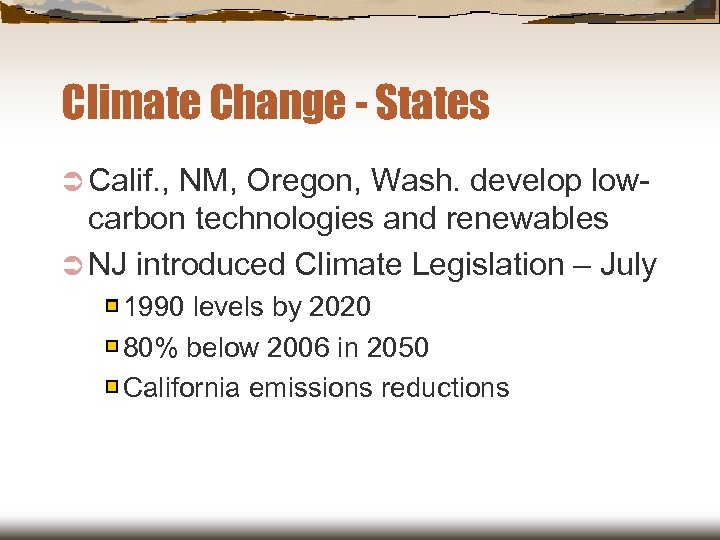 Climate Change - States

Calif., NM, Oregon, Wash. develop low-carbon technologies and renewables

NJ introduced Climate Legislation – July

1990 levels by 2020

80% below 2006 in 2050

California emissions reductions